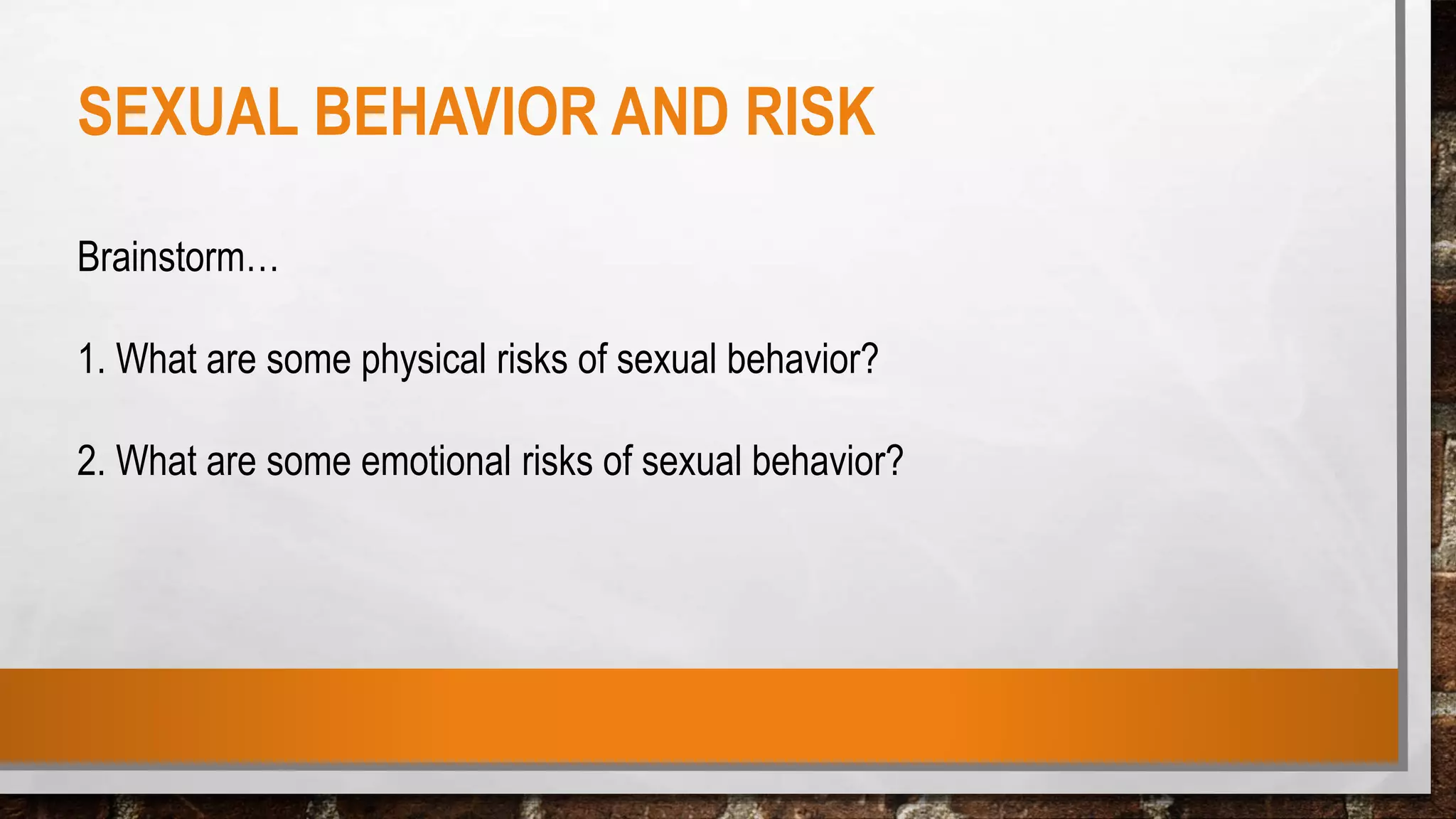 SEXUAL BEHAVIOR AND RISK

Brainstorm…

1. What are some physical risks of sexual behavior?

2. What are some emotional risks of sexual behavior?